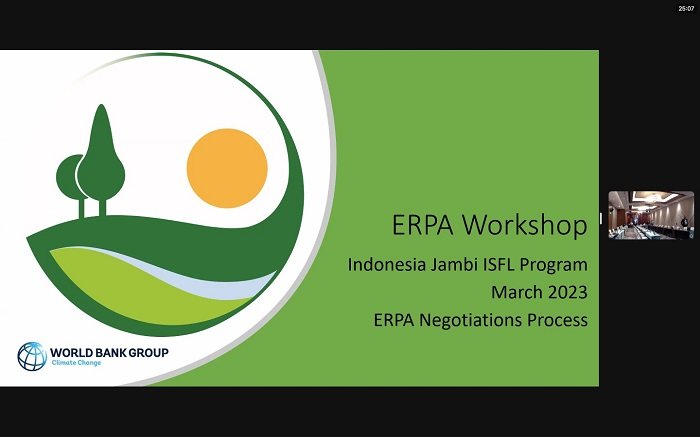 25:07

ERPA Workshop

Indonesia Jambi ISFL Program
March 2023
ERPA Negotiations Process

WORLD BANK GROUP
Climate Change